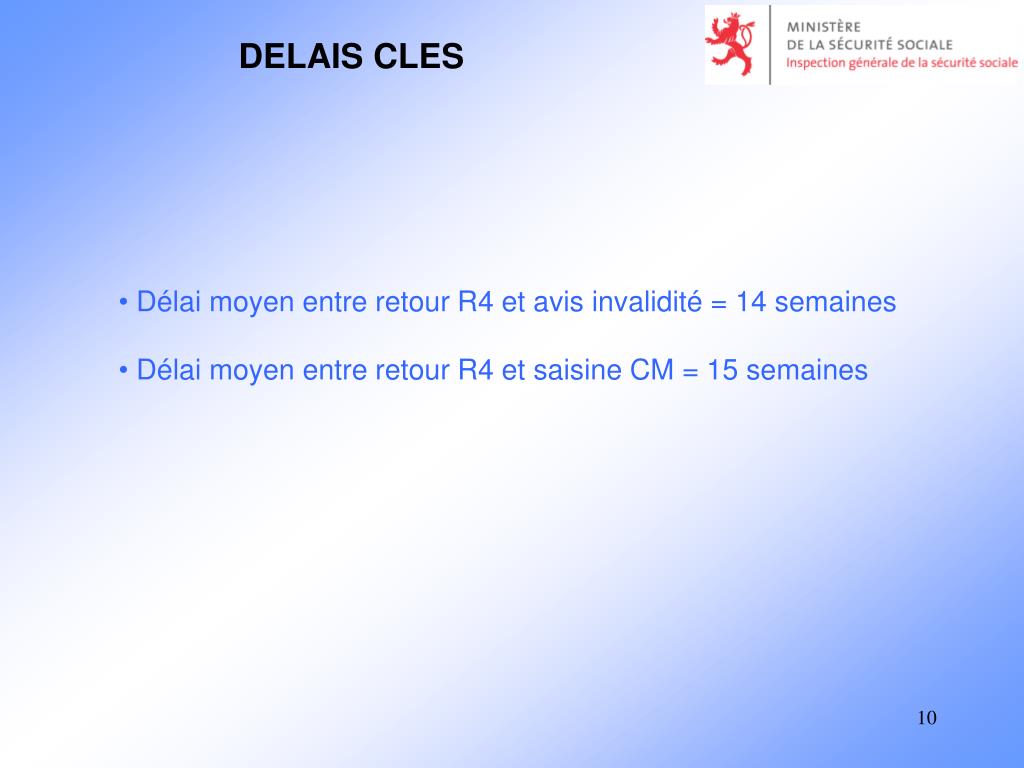 DELAIS CLES

MINISTÈRE
DE LA SÉCURITÉ SOCIALE
Inspection générale de la sécurité sociale

• Délai moyen entre retour R4 et avis invalidité = 14 semaines

• Délai moyen entre retour R4 et saisine CM = 15 semaines

10